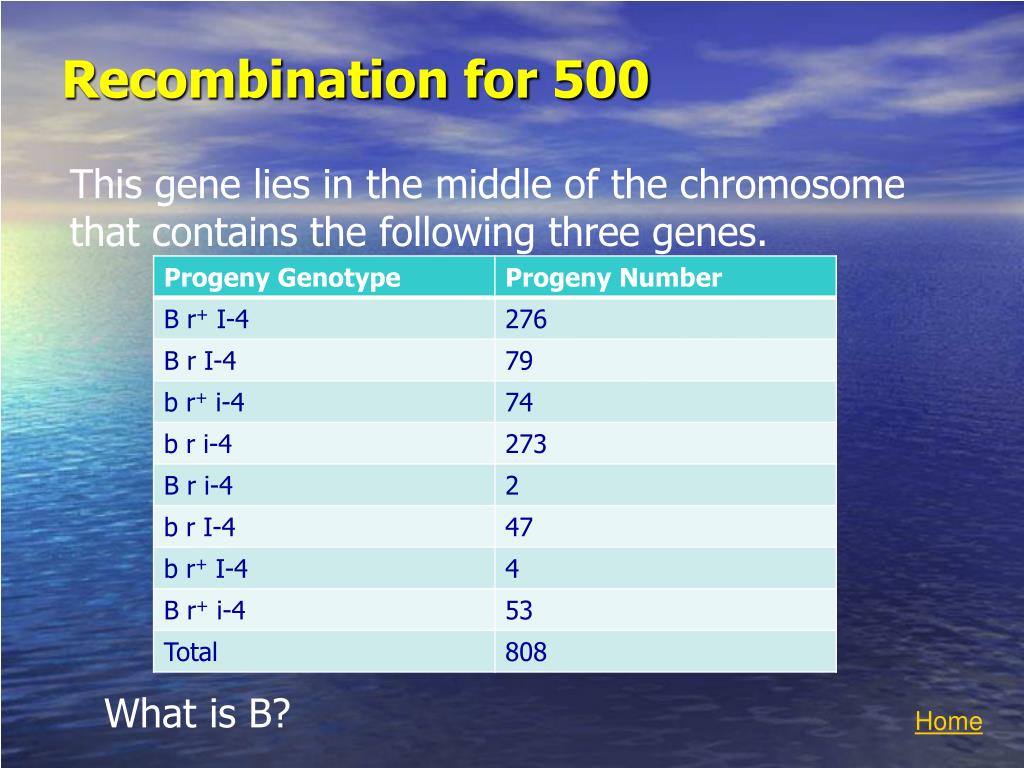 Recombination for 500

This gene lies in the middle of the chromosome that contains the following three genes.

| Progeny Genotype | Progeny Number |
|---|---|
| B $r^+$ I-4 | 276 |
| B r I-4 | 79 |
| b $r^+$ i-4 | 74 |
| b r i-4 | 273 |
| B r i-4 | 2 |
| b r I-4 | 47 |
| b $r^+$ I-4 | 4 |
| B $r^+$ i-4 | 53 |
| Total | 808 |

What is B?

Home